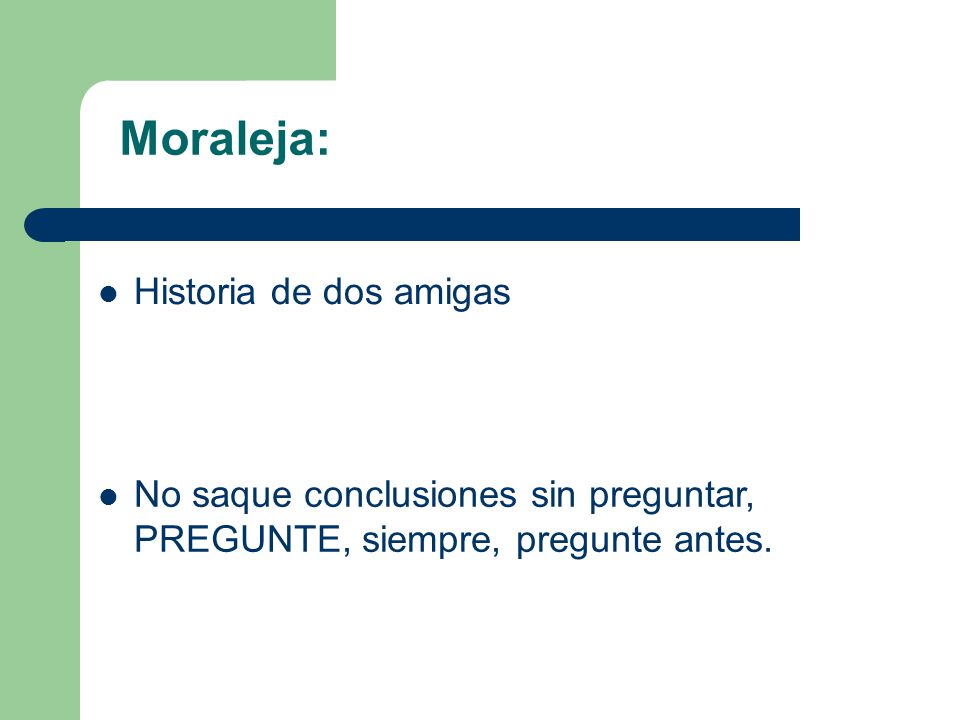 Moraleja:

- Historia de dos amigas

- No saque conclusiones sin preguntar, PREGUNTE, siempre, pregunte antes.